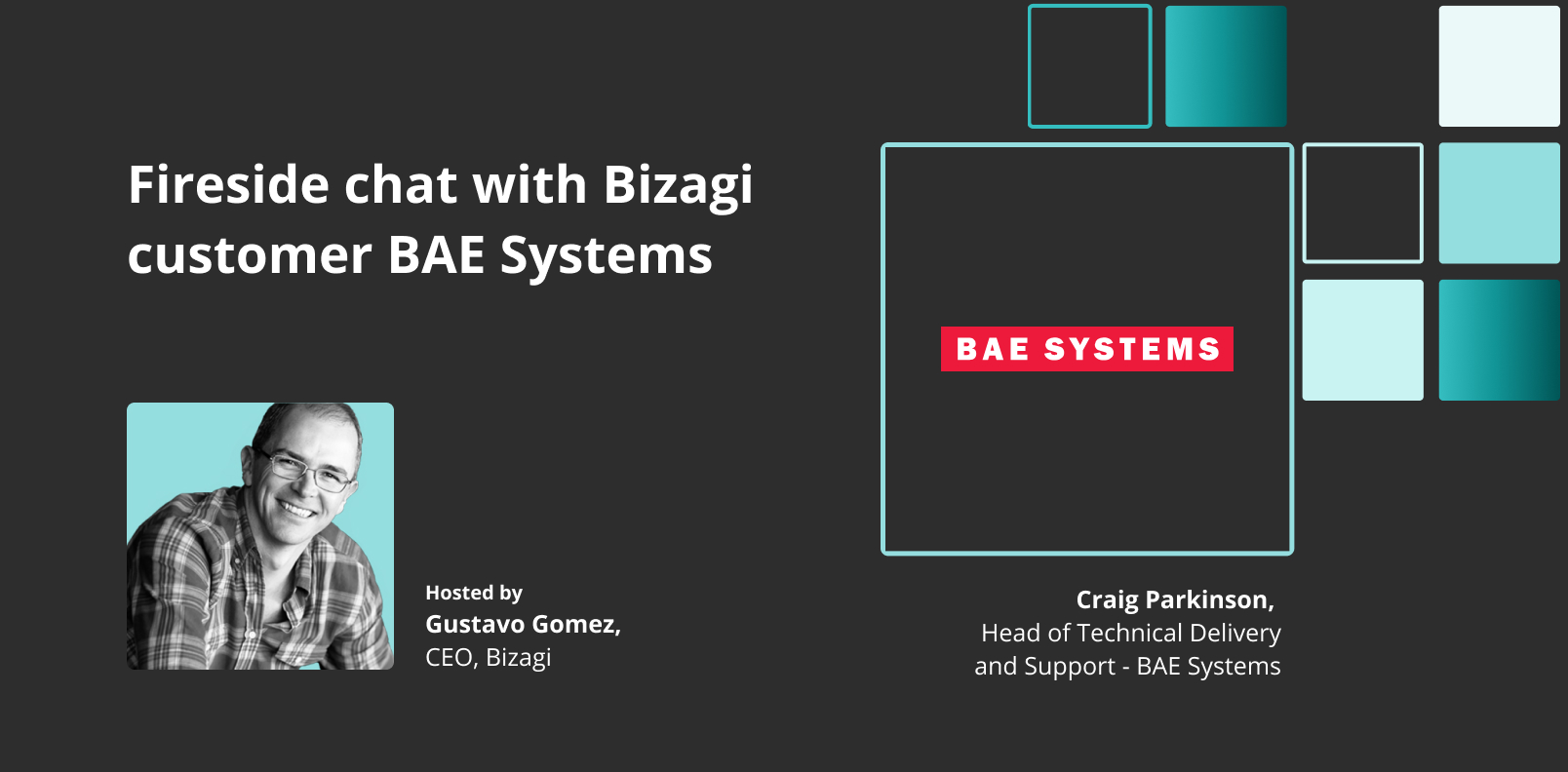 Fireside chat with Bizagi customer BAE Systems

BAE SYSTEMS

Hosted by
Gustavo Gomez,
CEO, Bizagi

Craig Parkinson,
Head of Technical Delivery and Support - BAE Systems